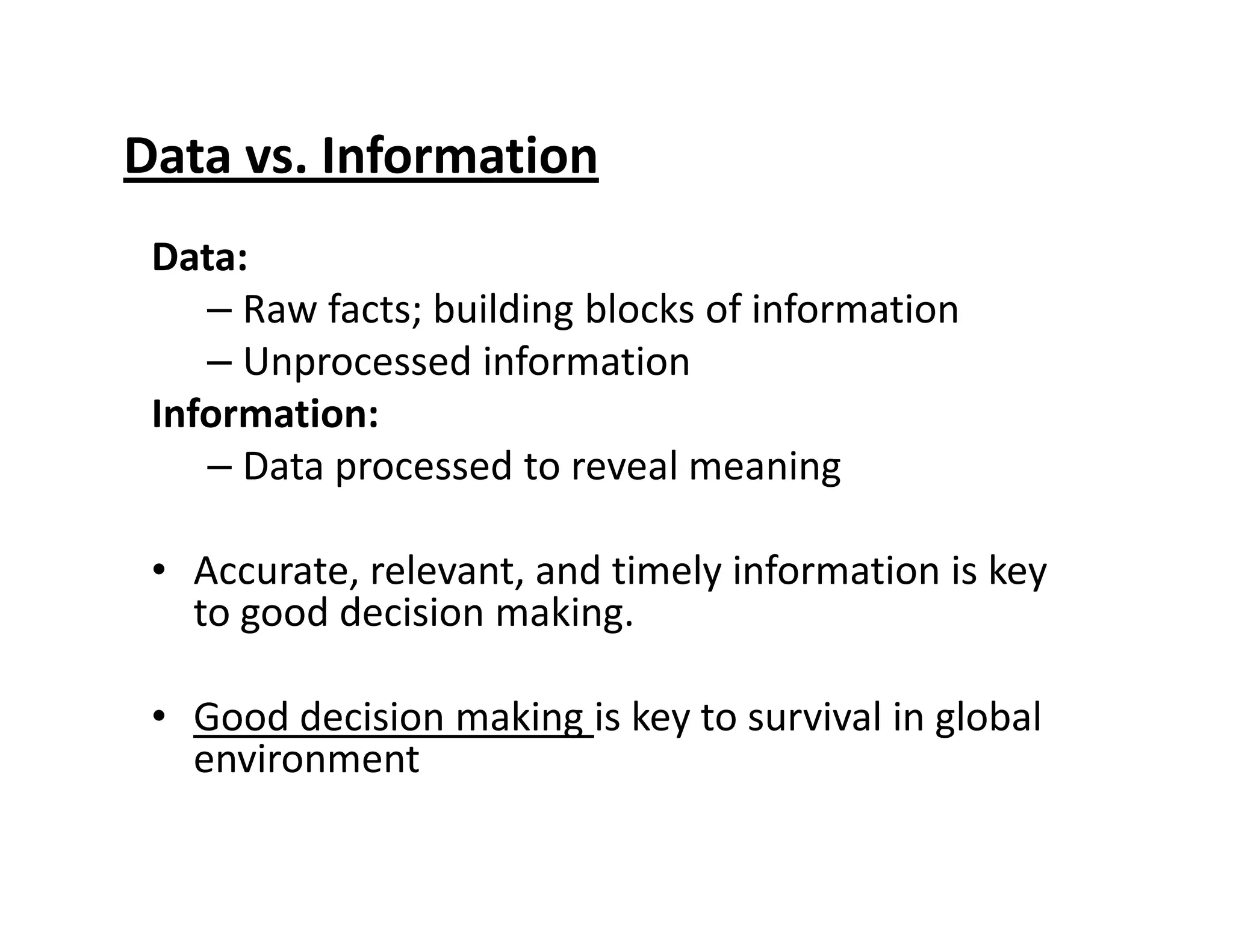 Data vs. Information

Data:
– Raw facts; building blocks of information
– Unprocessed information

Information:
– Data processed to reveal meaning

• Accurate, relevant, and timely information is key to good decision making.

• Good decision making is key to survival in global environment